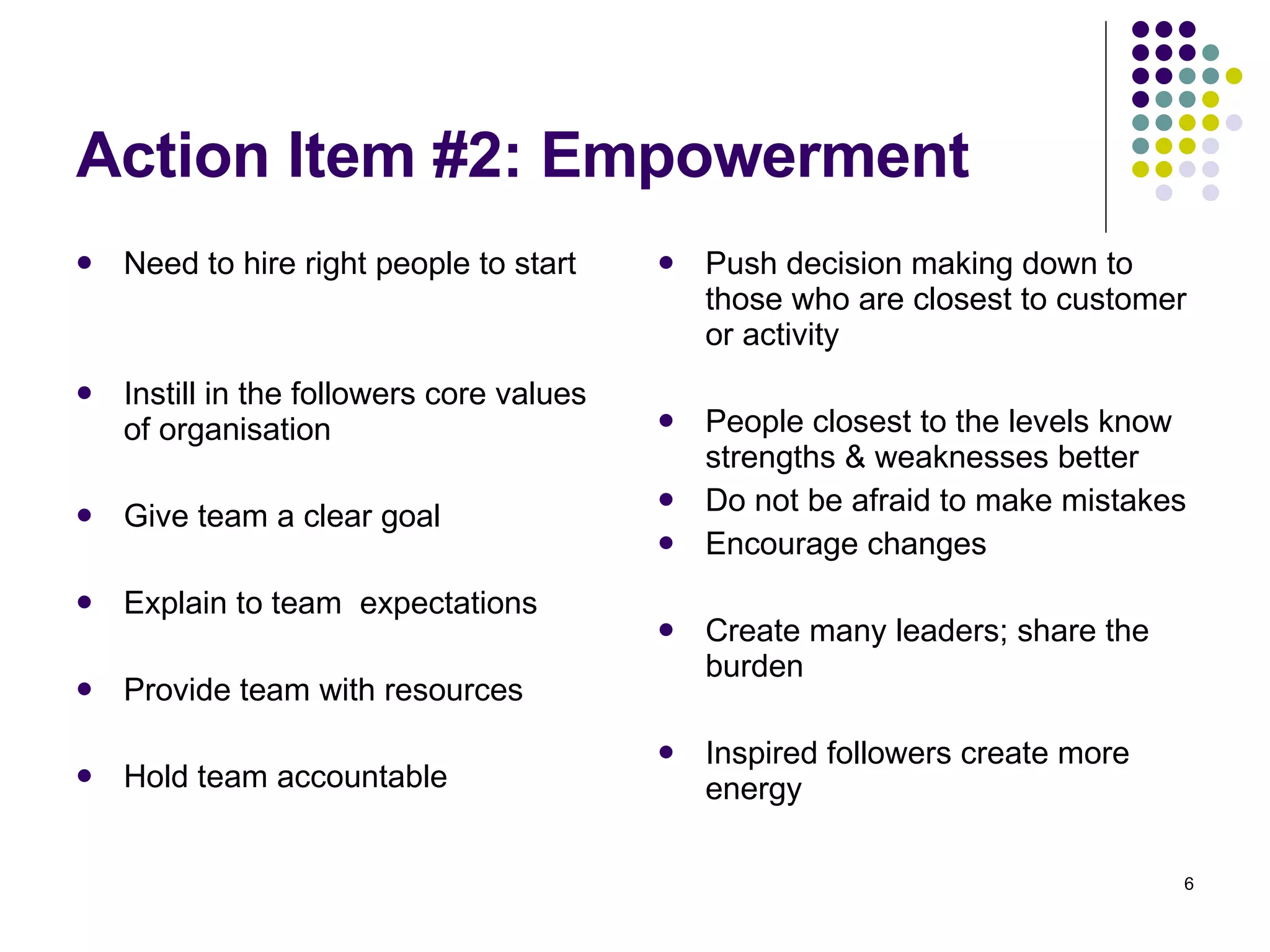 Action Item #2: Empowerment

- Need to hire right people to start
- Instill in the followers core values of organisation
- Give team a clear goal
- Explain to team  expectations
- Provide team with resources
- Hold team accountable

- Push decision making down to those who are closest to customer or activity
- People closest to the levels know strengths & weaknesses better
- Do not be afraid to make mistakes
- Encourage changes
- Create many leaders; share the burden
- Inspired followers create more energy

6